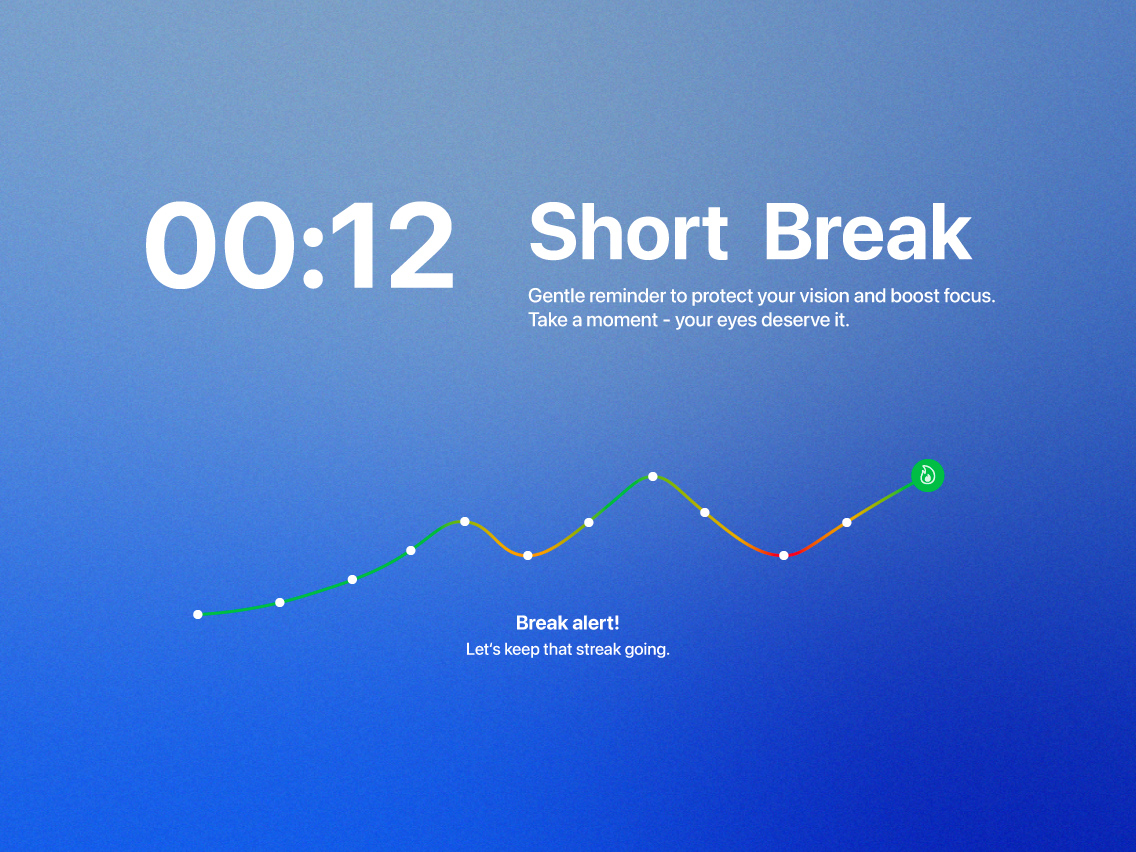 00:12

Short Break

Gentle reminder to protect your vision and boost focus. Take a moment - your eyes deserve it.

Break alert!

Let's keep that streak going.